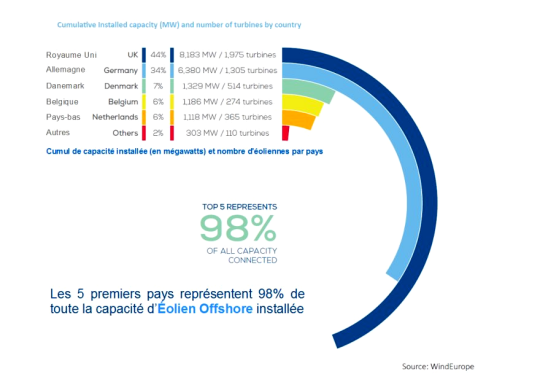 Cumulative Installed capacity (MW) and number of turbines by country

| Royaume Uni | UK | 44% | 8,183 MW / 1,975 turbines |
|---|---|---|---|
| Allemagne | Germany | 34% | 6,380 MW / 1,305 turbines |
| Danemark | Denmark | 7% | 1,329 MW / 514 turbines |
| Belgique | Belgium | 6% | 1,186 MW / 274 turbines |
| Pays-bas | Netherlands | 6% | 1,118 MW / 365 turbines |
| Autres | Others | 2% | 303 MW / 110 turbines |

Cumul de capacité installée (en mégawatts) et nombre d'éoliennes par pays

TOP 5 REPRESENTS
98%
OF ALL CAPACITY CONNECTED

Les 5 premiers pays représentent 98% de toute la capacité d'Éolien Offshore installée

Source: WindEurope